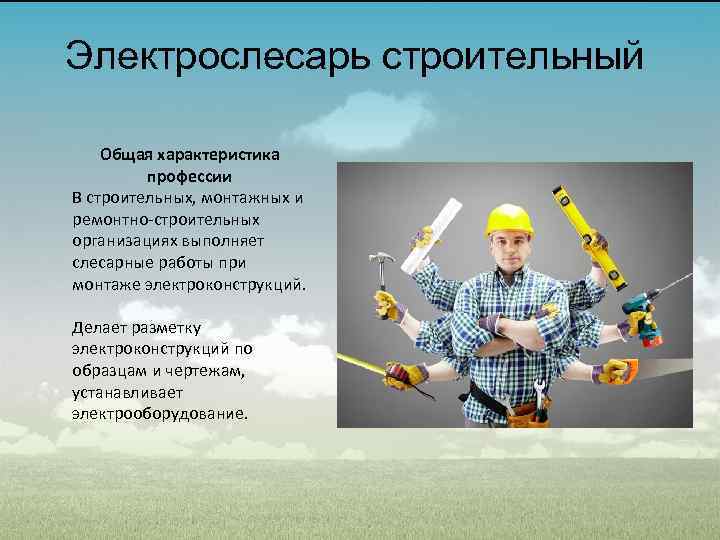 Электрослесарь строительный

Общая характеристика профессии

В строительных, монтажных и ремонтно-строительных организациях выполняет слесарные работы при монтаже электроконструкций.

Делает разметку электроконструкций по образцам и чертежам, устанавливает электрооборудование.